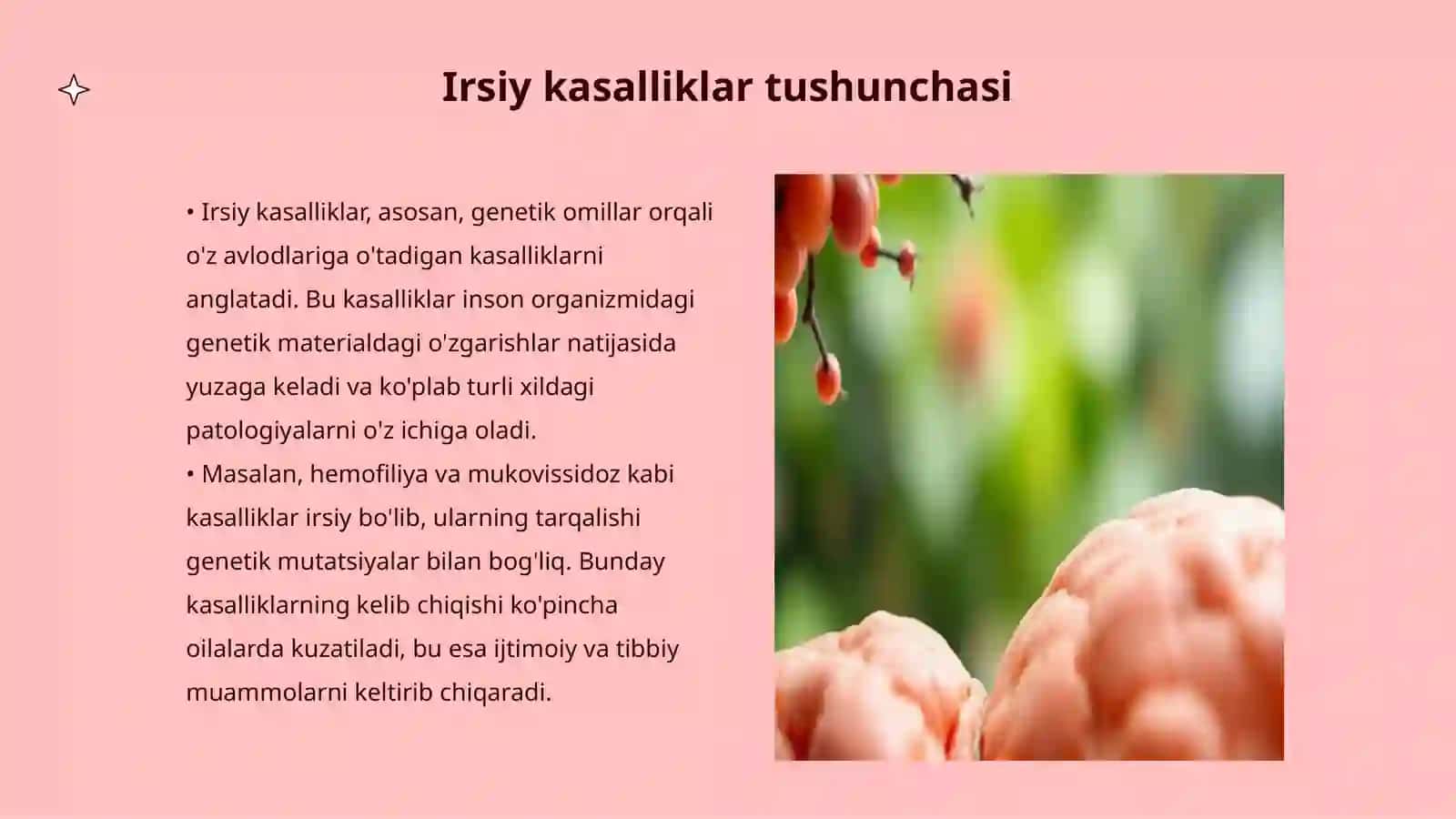 Irsiy kasalliklar tushunchasi

• Irsiy kasalliklar, asosan, genetik omillar orqali o'z avlodlariga o'tadigan kasalliklarni anglatadi. Bu kasalliklar inson organizmidagi genetik materialdagi o'zgarishlar natijasida yuzaga keladi va ko'plab turli xildagi patologiyalarni o'z ichiga oladi.
• Masalan, hemofiliya va mukovissidoz kabi kasalliklar irsiy bo'lib, ularning tarqalishi genetik mutatsiyalar bilan bog'liq. Bunday kasalliklarning kelib chiqishi ko'pincha oilalarda kuzatiladi, bu esa ijtimoiy va tibbiy muammolarni keltirib chiqaradi.